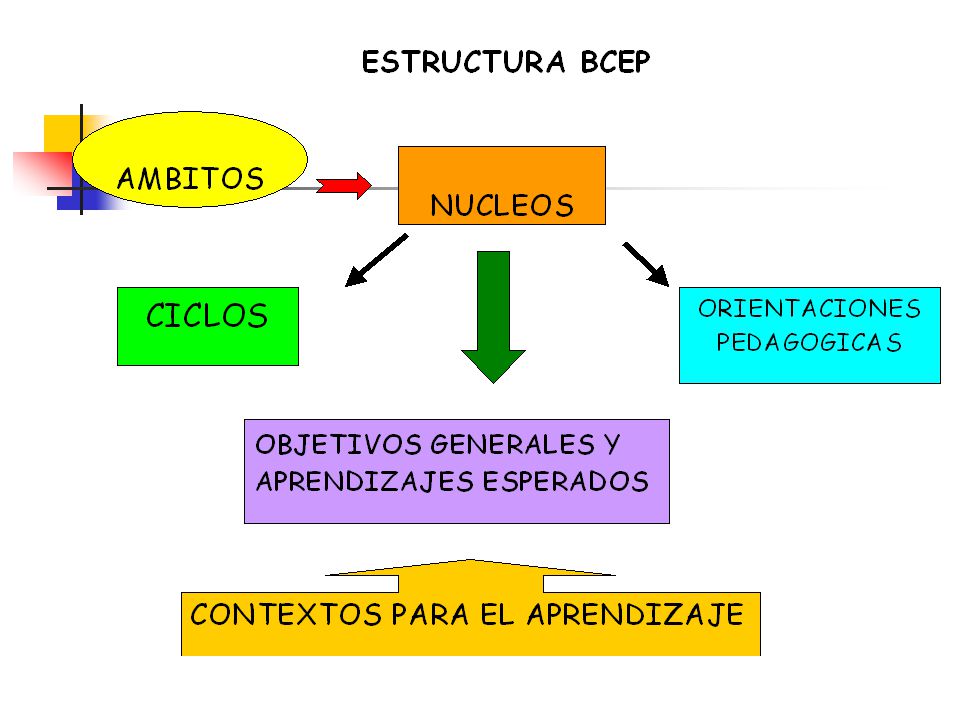 ESTRUCTURA BCEP

AMBITOS

NUCLEOS

CICLOS

ORIENTACIONES PEDAGOGICAS

OBJETIVOS GENERALES Y APRENDIZAJES ESPERADOS

CONTEXTOS PARA EL APRENDIZAJE